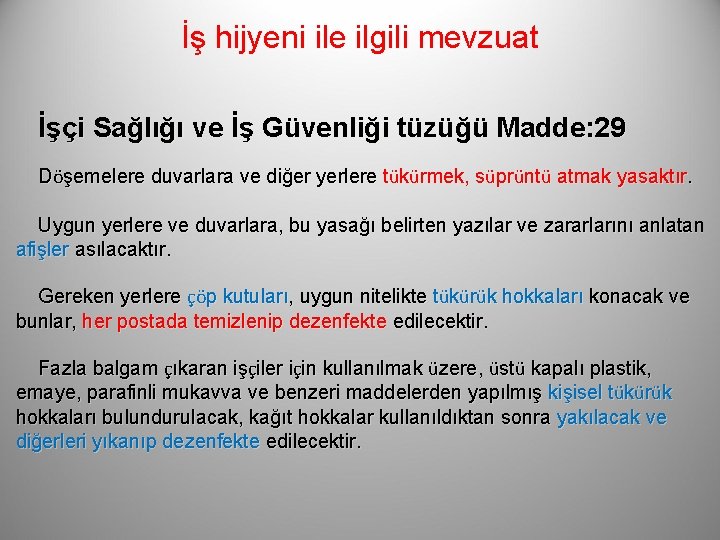 İş hijyeni ile ilgili mevzuat

İşçi Sağlığı ve İş Güvenliği tüzüğü Madde:29

Döşemelere duvarlara ve diğer yerlere tükürmek, süprüntü atmak yasaktır.

Uygun yerlere ve duvarlara, bu yasağı belirten yazılar ve zararlarını anlatan afişler asılacaktır.

Gereken yerlere çöp kutuları, uygun nitelikte tükürük hokkaları konacak ve bunlar, her postada temizlenip dezenfekte edilecektir.

Fazla balgam çıkaran işçiler için kullanılmak üzere, üstü kapalı plastik, emaye, parafinli mukavva ve benzeri maddelerden yapılmış kişisel tükürük hokkaları bulundurulacak, kağıt hokkalar kullanıldıktan sonra yakılacak ve diğerleri yıkanıp dezenfekte edilecektir.